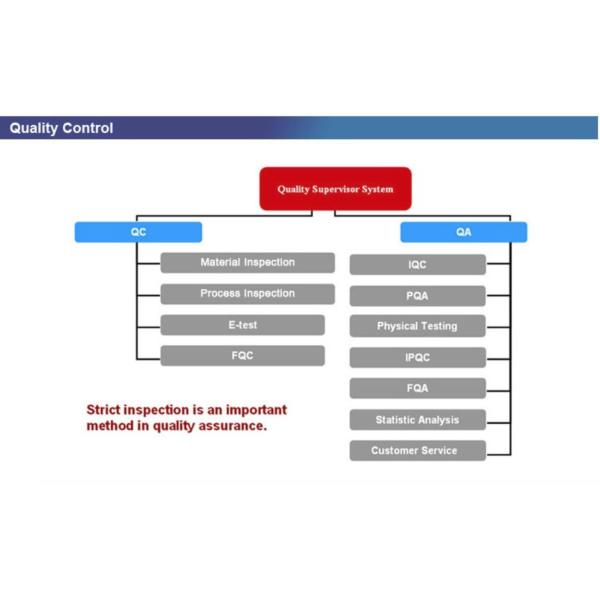 Quality Control

Quality Supervisor System

QC

Material Inspection

Process Inspection

E-test

FQC

QA

IQC

PQA

Physical Testing

IPQC

FQA

Statistic Analysis

Customer Service

Strict inspection is an important method in quality assurance.